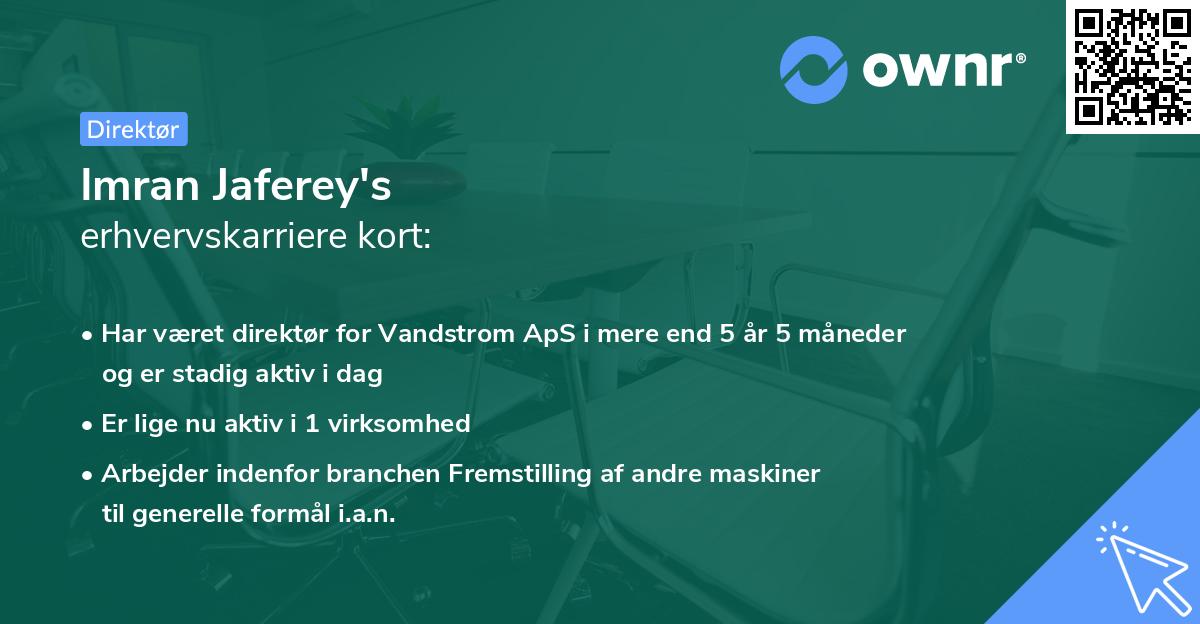 ownr®

Direktør

Imran Jaferey's
erhvervskarriere kort:

• Har været direktør for Vandstrom ApS i mere end 5 år 5 måneder og er stadig aktiv i dag

• Er lige nu aktiv i 1 virksomhed

• Arbejder indenfor branchen Fremstilling af andre maskiner til generelle formål i.a.n.